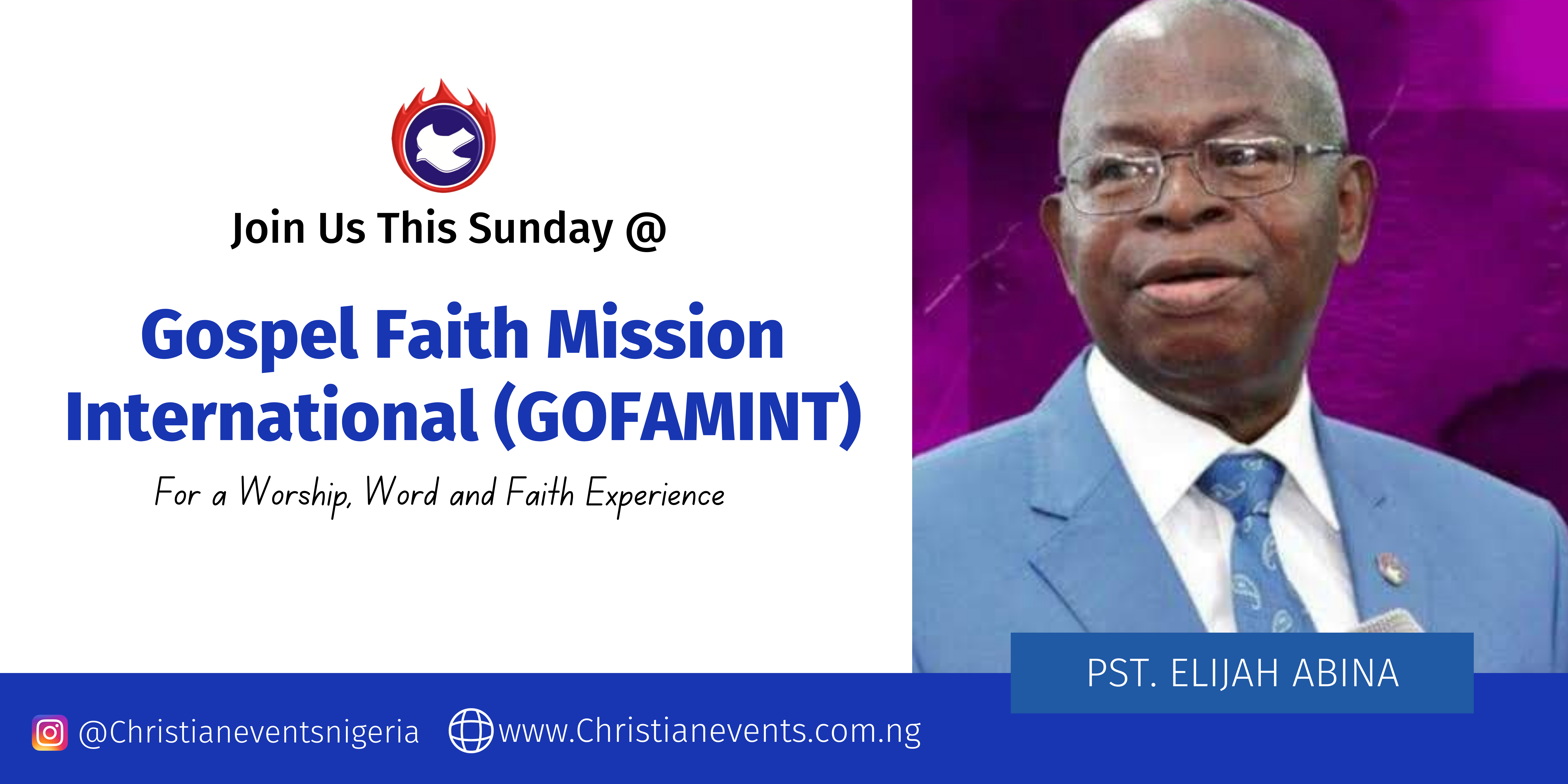 Join Us This Sunday @

Gospel Faith Mission International (GOFAMINT)

For a Worship, Word and Faith Experience

PST. ELIJAH ABINA

@Christianeventsnigeria www.Christianevents.com.ng